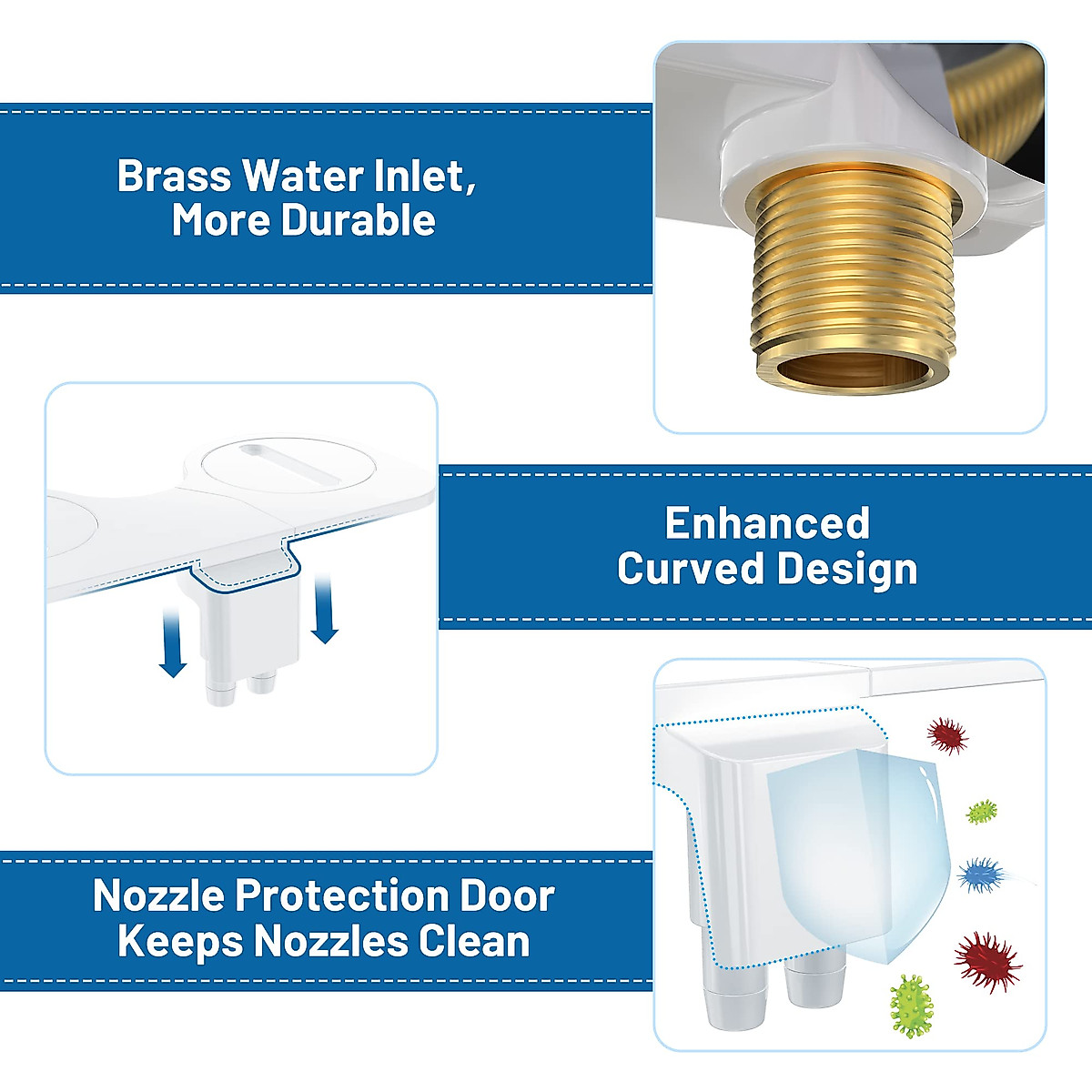 Brass Water Inlet, More Durable

Enhanced Curved Design

Nozzle Protection Door Keeps Nozzles Clean